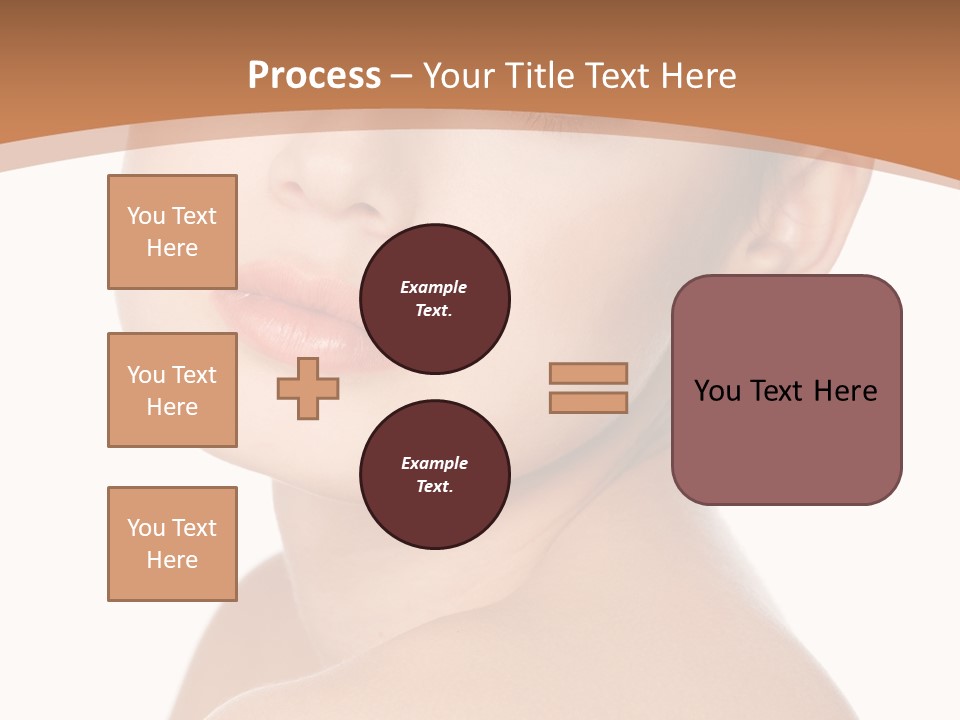 Process – Your Title Text Here

You Text Here

You Text Here

You Text Here

Example Text.

Example Text.

You Text Here